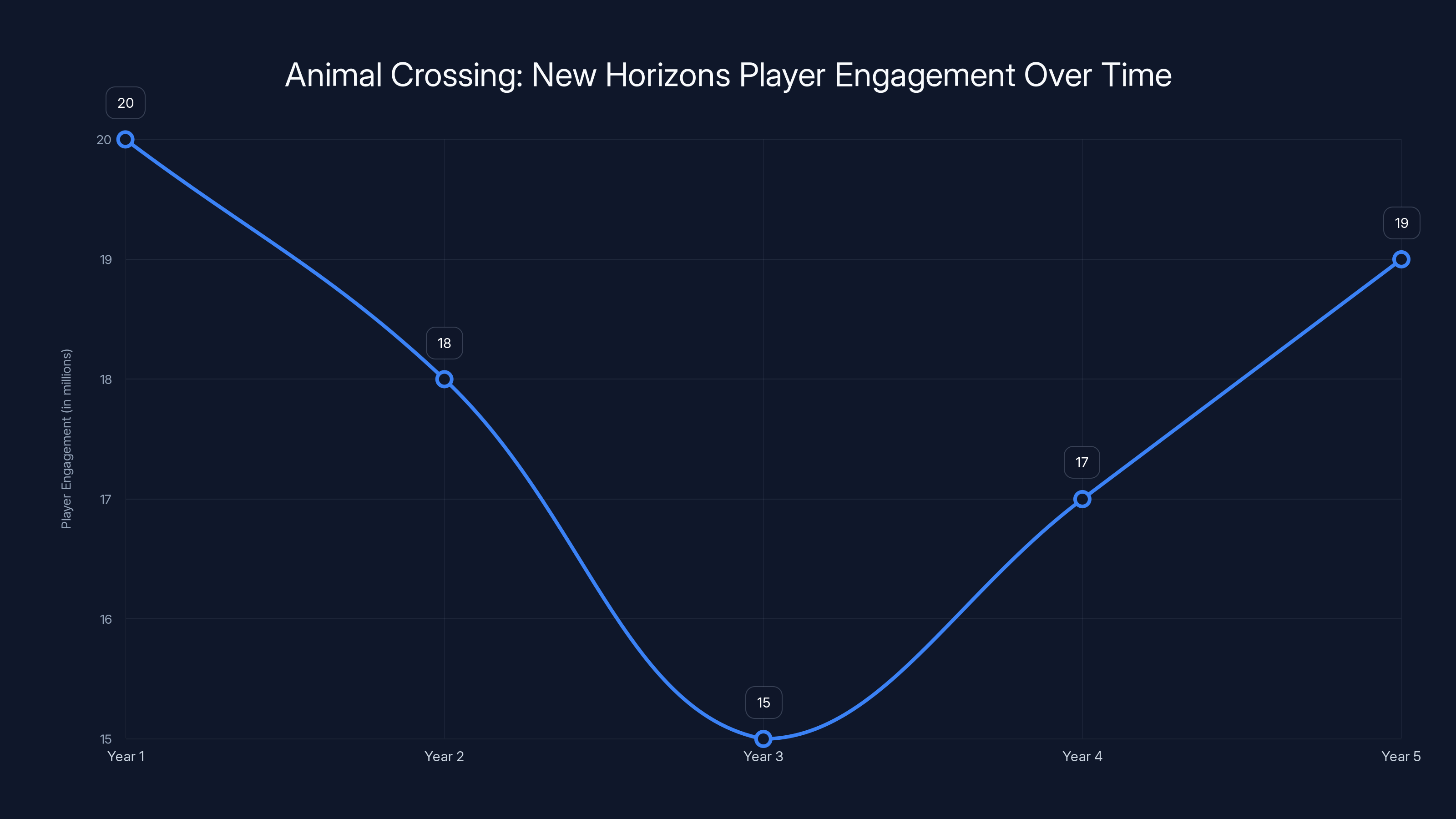 Animal Crossing: New Horizons Player Engagement Over Time

Player Engagement (in millions)

20
19
18
17
16
15

20
18
15
17
19

Year 1
Year 2
Year 3
Year 4
Year 5